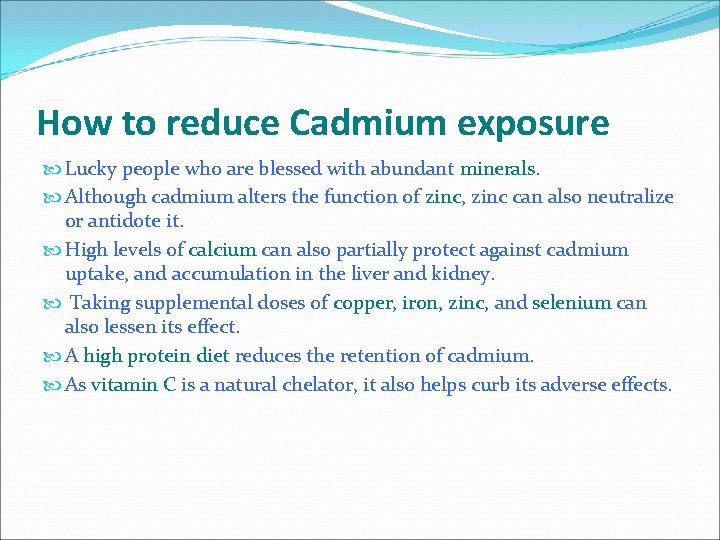 How to reduce Cadmium exposure

Lucky people who are blessed with abundant minerals.

Although cadmium alters the function of zinc, zinc can also neutralize or antidote it.

High levels of calcium can also partially protect against cadmium uptake, and accumulation in the liver and kidney.

Taking supplemental doses of copper, iron, zinc, and selenium can also lessen its effect.

A high protein diet reduces the retention of cadmium.

As vitamin C is a natural chelator, it also helps curb its adverse effects.